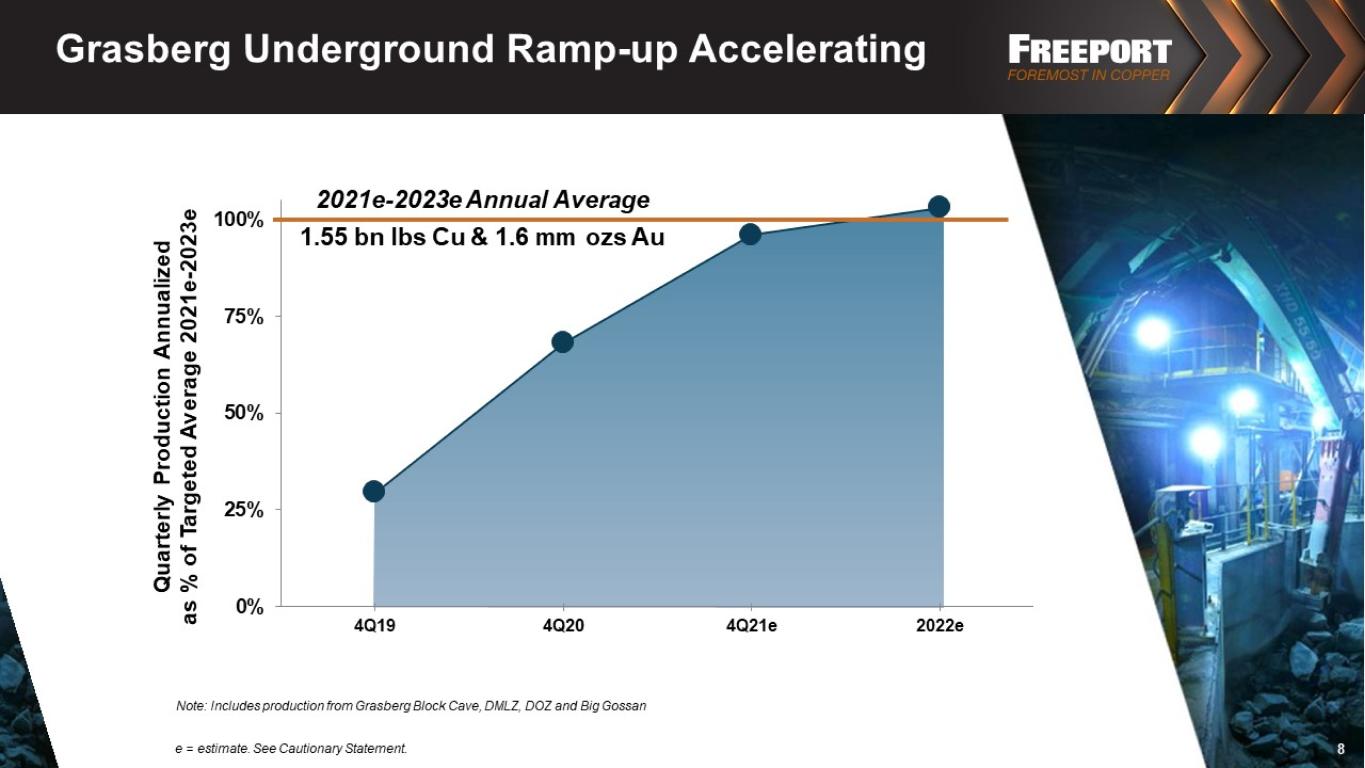 Grasberg Underground Ramp-up Accelerating

FREEPORT
FOREMOST IN COPPER

Quarterly Production Annualized
as % of Targeted Average 2021e-2023e

2021e-2023e Annual Average
1.55 bn lbs Cu & 1.6 mm ozs Au

100%
75%
50%
25%
0%

4Q19
4Q20
4Q21e
2022e

Note: Includes production from Grasberg Block Cave, DMLZ, DOZ and Big Gossan

e = estimate. See Cautionary Statement.

8